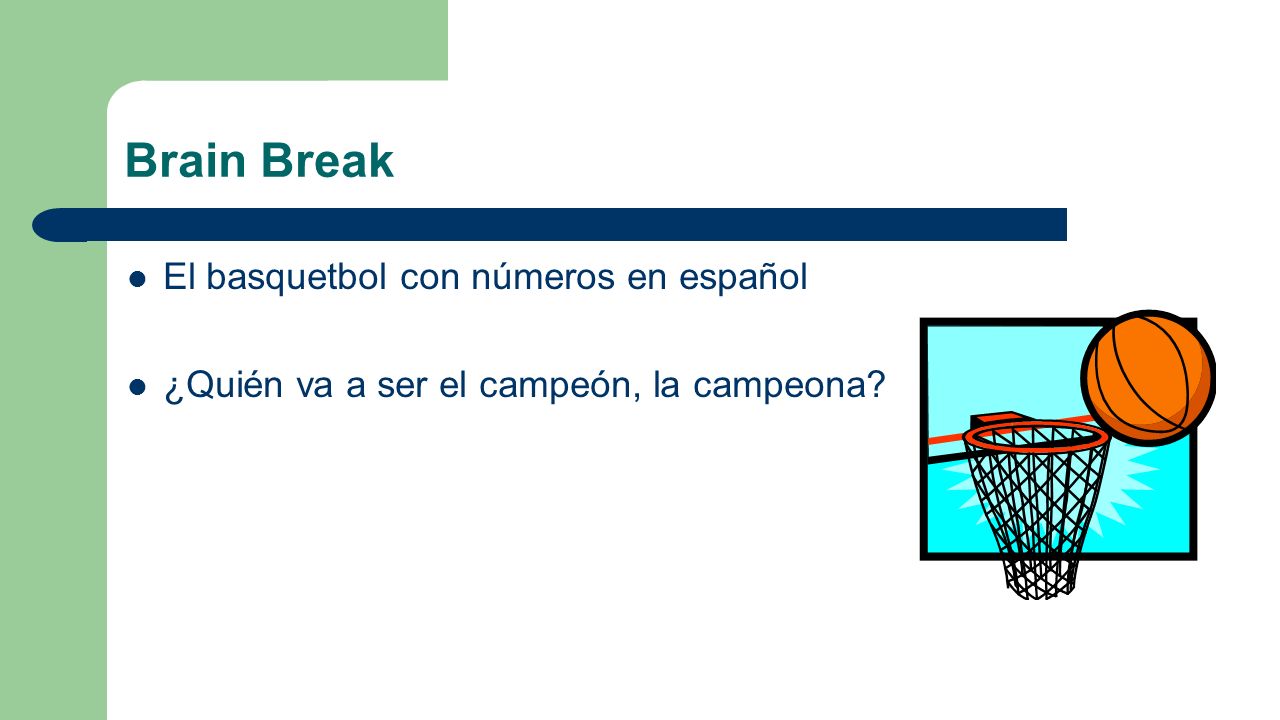 Brain Break

- El basquetbol con números en español
- ¿Quién va a ser el campeón, la campeona?